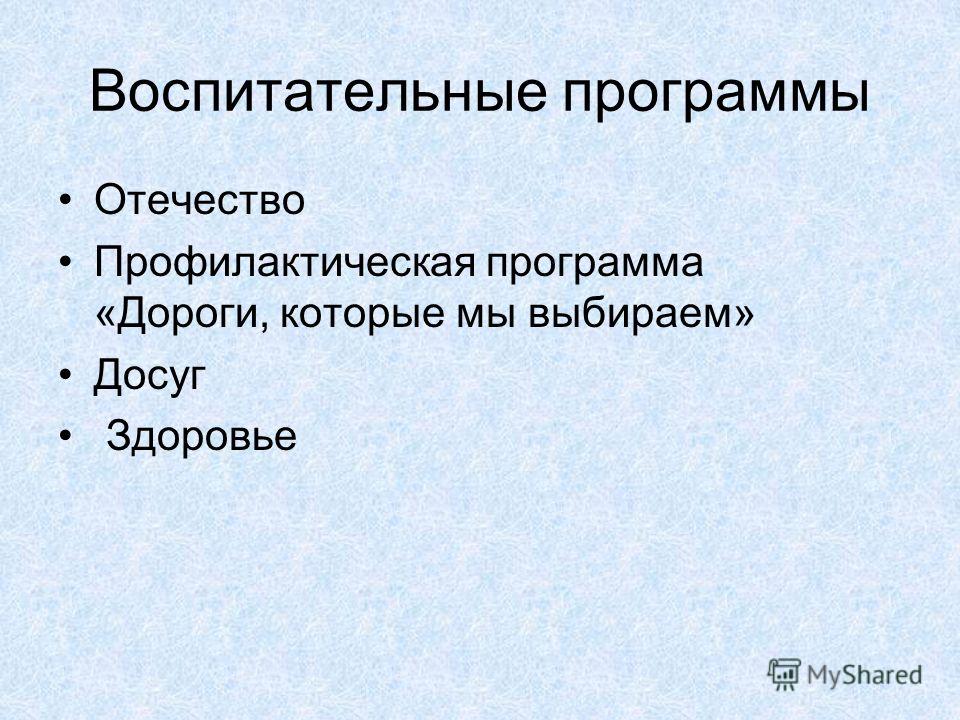 Воспитательные программы

• Отечество
• Профилактическая программа «Дороги, которые мы выбираем»
• Досуг
• Здоровье

MyShared